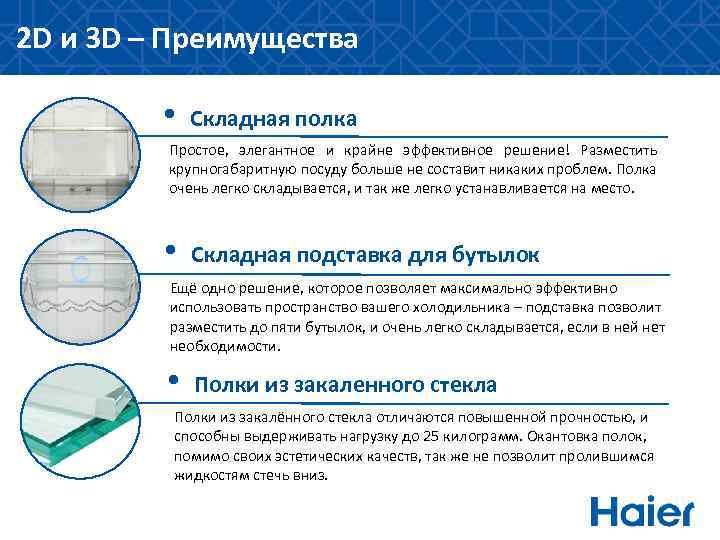 2D и 3D – Преимущества

• Складная полка

Простое, элегантное и крайне эффективное решение! Разместить крупногабаритную посуду больше не составит никаких проблем. Полка очень легко складывается, и так же легко устанавливается на место.

• Складная подставка для бутылок

Ещё одно решение, которое позволяет максимально эффективно использовать пространство вашего холодильника – подставка позволит разместить до пяти бутылок, и очень легко складывается, если в ней нет необходимости.

• Полки из закаленного стекла

Полки из закалённого стекла отличаются повышенной прочностью, и способны выдерживать нагрузку до 25 килограмм. Окантовка полок, помимо своих эстетических качеств, так же не позволит пролившимся жидкостям стечь вниз.

Haier